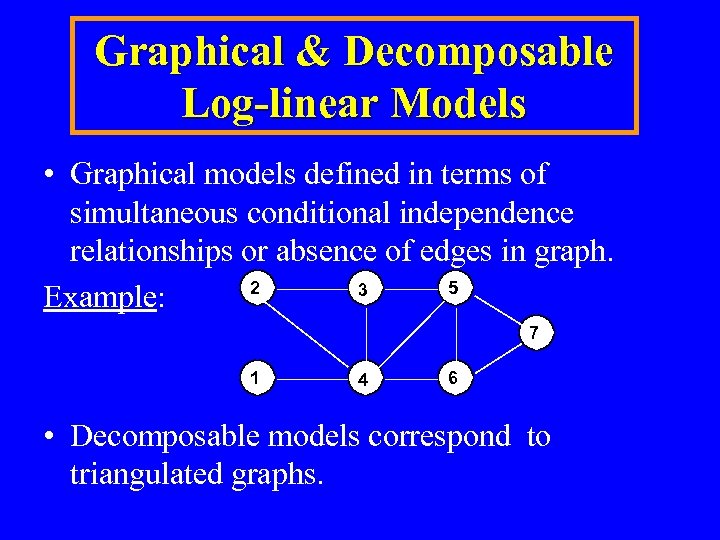 Graphical & Decomposable Log-linear Models

• Graphical models defined in terms of simultaneous conditional independence relationships or absence of edges in graph.

Example:

2 3 5 7 1 4 6

• Decomposable models correspond to triangulated graphs.